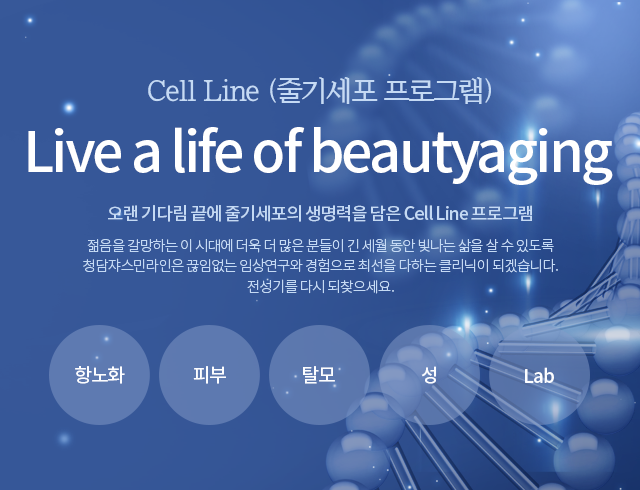 Cell Line (줄기세포 프로그램)

Live a life of beautyaging

오랜 기다림 끝에 줄기세포의 생명력을 담은 Cell Line 프로그램

젊음을 갈망하는 이 시대에 더욱 더 많은 분들이 긴 세월 동안 빛나는 삶을 살 수 있도록 청담쟈스민라인은 끊임없는 임상연구와 경험으로 최선을 다하는 클리닉이 되겠습니다. 전성기를 다시 되찾으세요.

항노화

피부

탈모

성

Lab